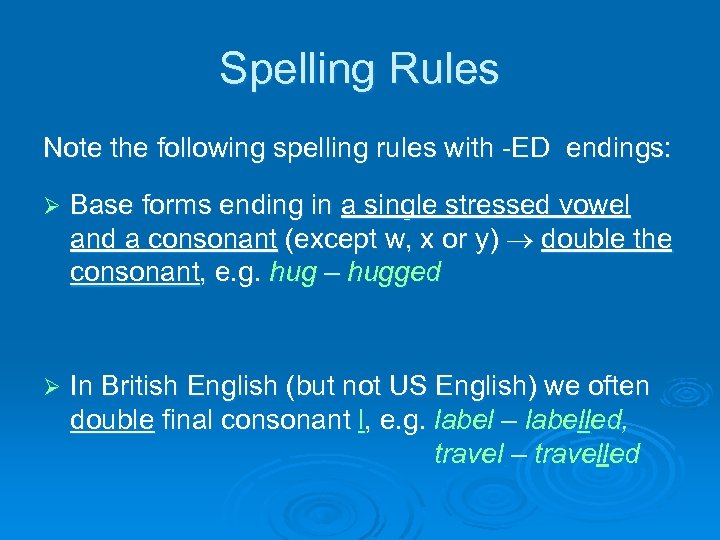 Spelling Rules

Note the following spelling rules with -ED endings:

➢ Base forms ending in a single stressed vowel and a consonant (except w, x or y) → double the consonant, e.g. hug – hugged

➢ In British English (but not US English) we often double final consonant l, e.g. label – labelled, travel – travelled